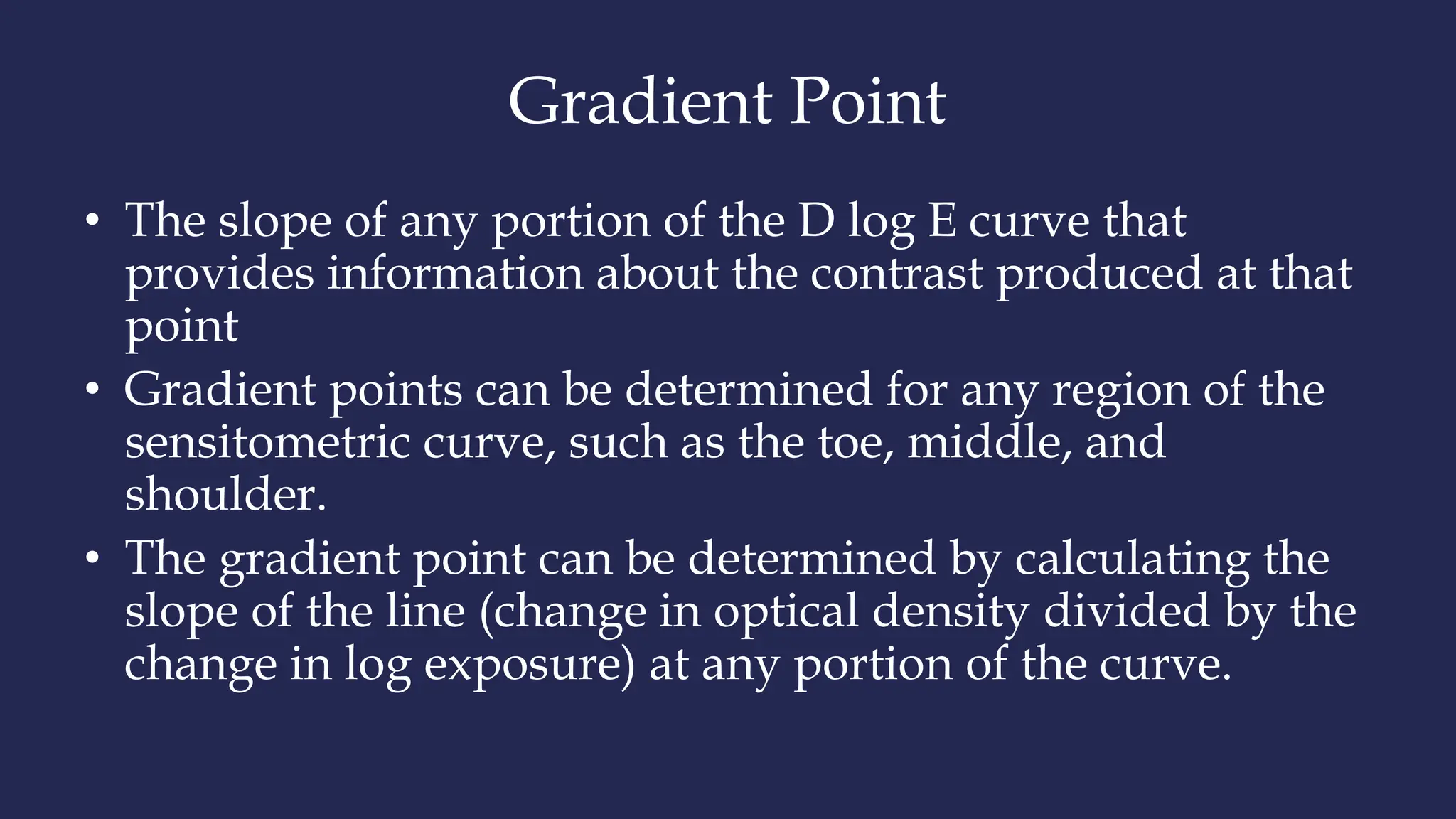 Gradient Point

• The slope of any portion of the D log E curve that provides information about the contrast produced at that point

• Gradient points can be determined for any region of the sensitometric curve, such as the toe, middle, and shoulder.

• The gradient point can be determined by calculating the slope of the line (change in optical density divided by the change in log exposure) at any portion of the curve.